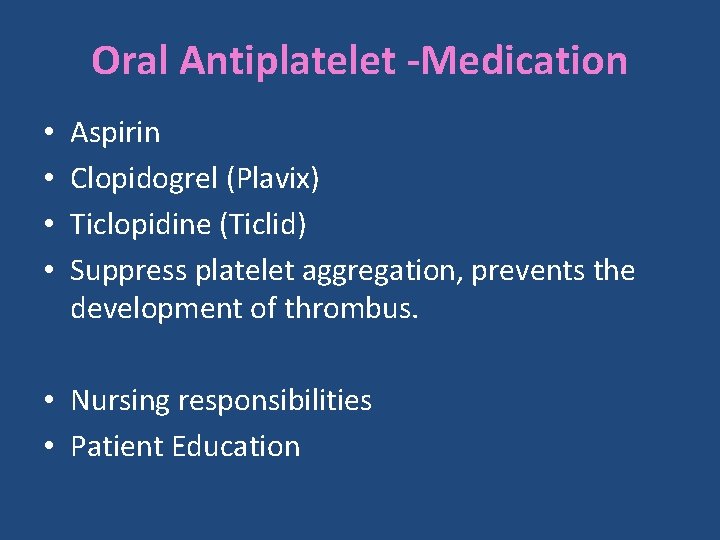 Oral Antiplatelet -Medication

• Aspirin
• Clopidogrel (Plavix)
• Ticlopidine (Ticlid)
• Suppress platelet aggregation, prevents the development of thrombus.

• Nursing responsibilities
• Patient Education